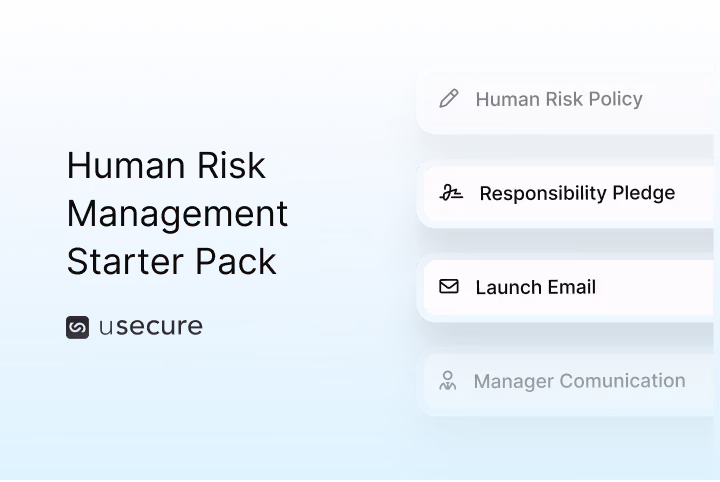 Human Risk Management Starter Pack

usecure

Human Risk Policy

Responsibility Pledge

Launch Email

Manager Comunication